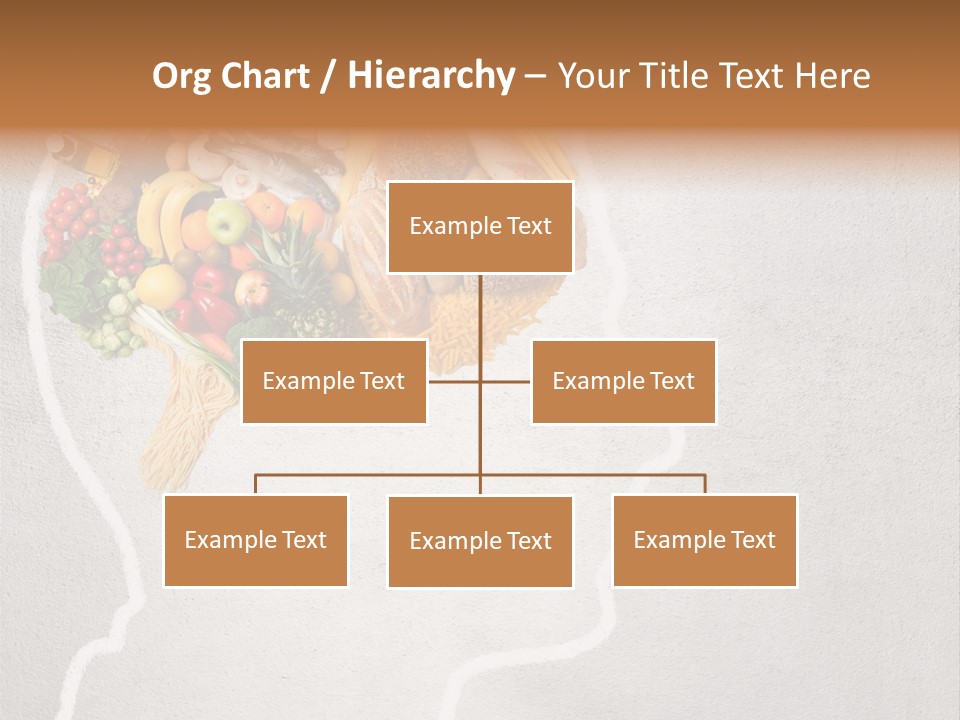 Org Chart / Hierarchy – Your Title Text Here

Example Text

Example Text

Example Text

Example Text

Example Text

Example Text